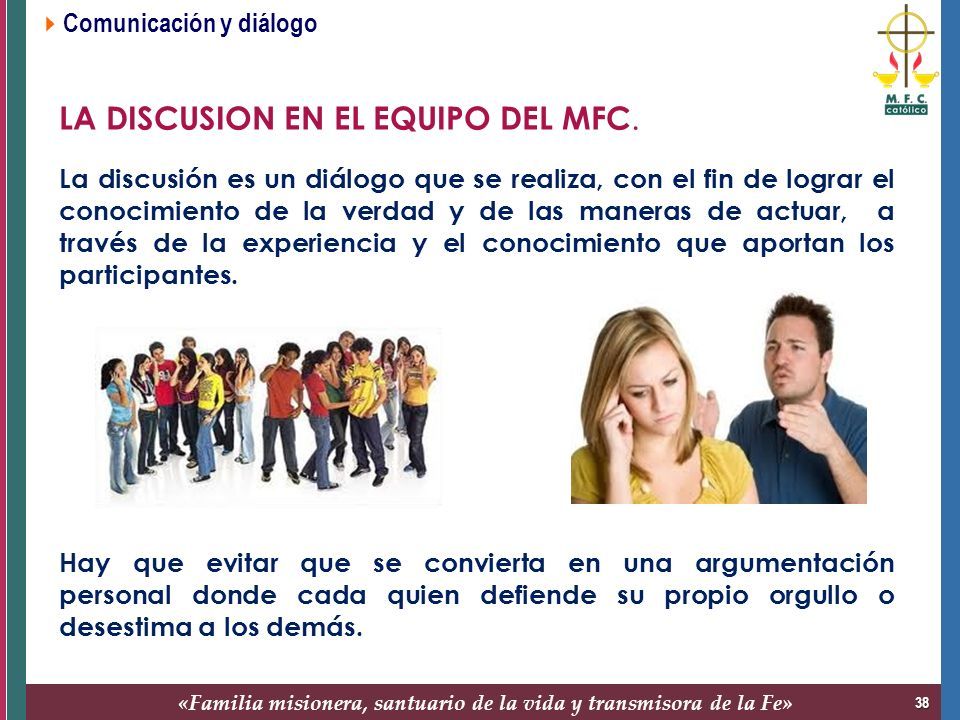 Comunicación y diálogo

M. F. C.
católico

LA DISCUSION EN EL EQUIPO DEL MFC.

La discusión es un diálogo que se realiza, con el fin de lograr el conocimiento de la verdad y de las maneras de actuar, a través de la experiencia y el conocimiento que aportan los participantes.

Hay que evitar que se convierta en una argumentación personal donde cada quien defiende su propio orgullo o desestima a los demás.

«Familia misionera, santuario de la vida y transmisora de la Fe»

38